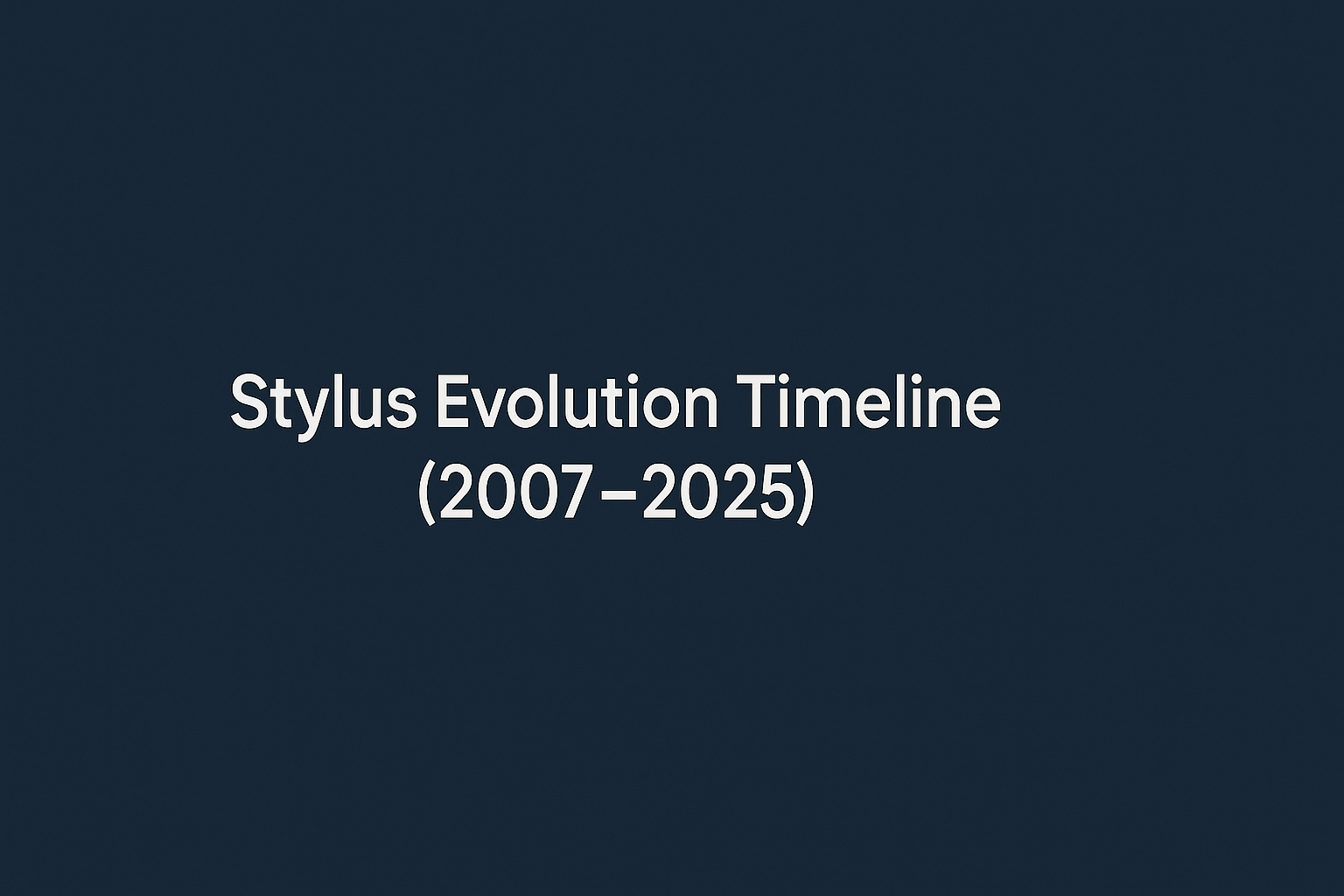 Stylus Evolution Timeline
(2007–2025)